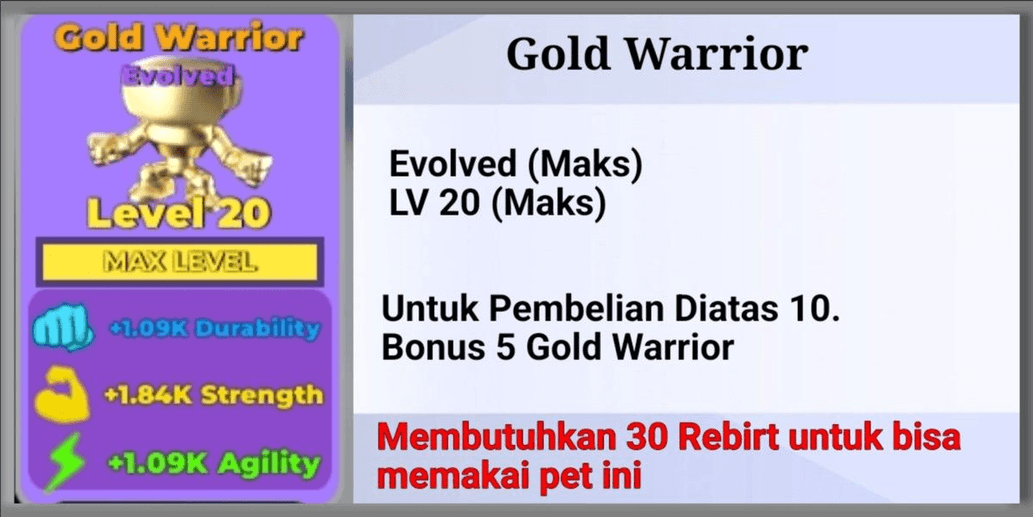 Gold Warrior
Evolved
Level 20
MAX LEVEL
+1.09K Durability
+1.84K Strength
+1.09K Agility

Gold Warrior

Evolved (Maks)
LV 20 (Maks)

Untuk Pembelian Diatas 10.
Bonus 5 Gold Warrior

Membutuhkan 30 Rebirt untuk bisa memakai pet ini